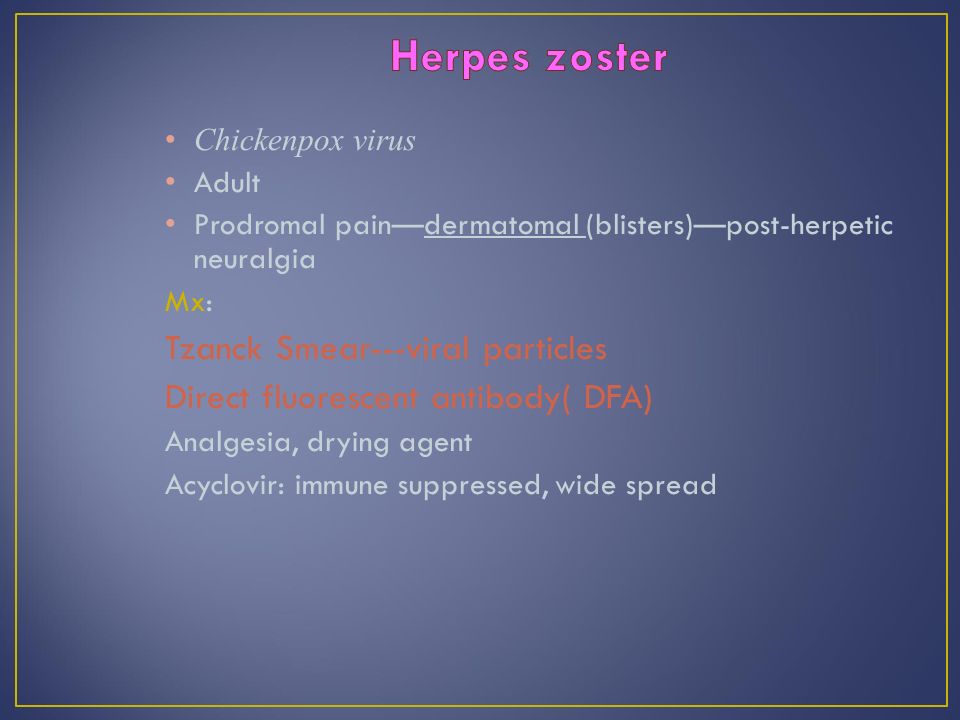 Herpes zoster

• Chickenpox virus
• Adult
• Prodromal pain—dermatomal (blisters)—post-herpetic neuralgia

Mx:

Tzanck Smear---viral particles

Direct fluorescent antibody( DFA)

Analgesia, drying agent

Acyclovir: immune suppressed, wide spread